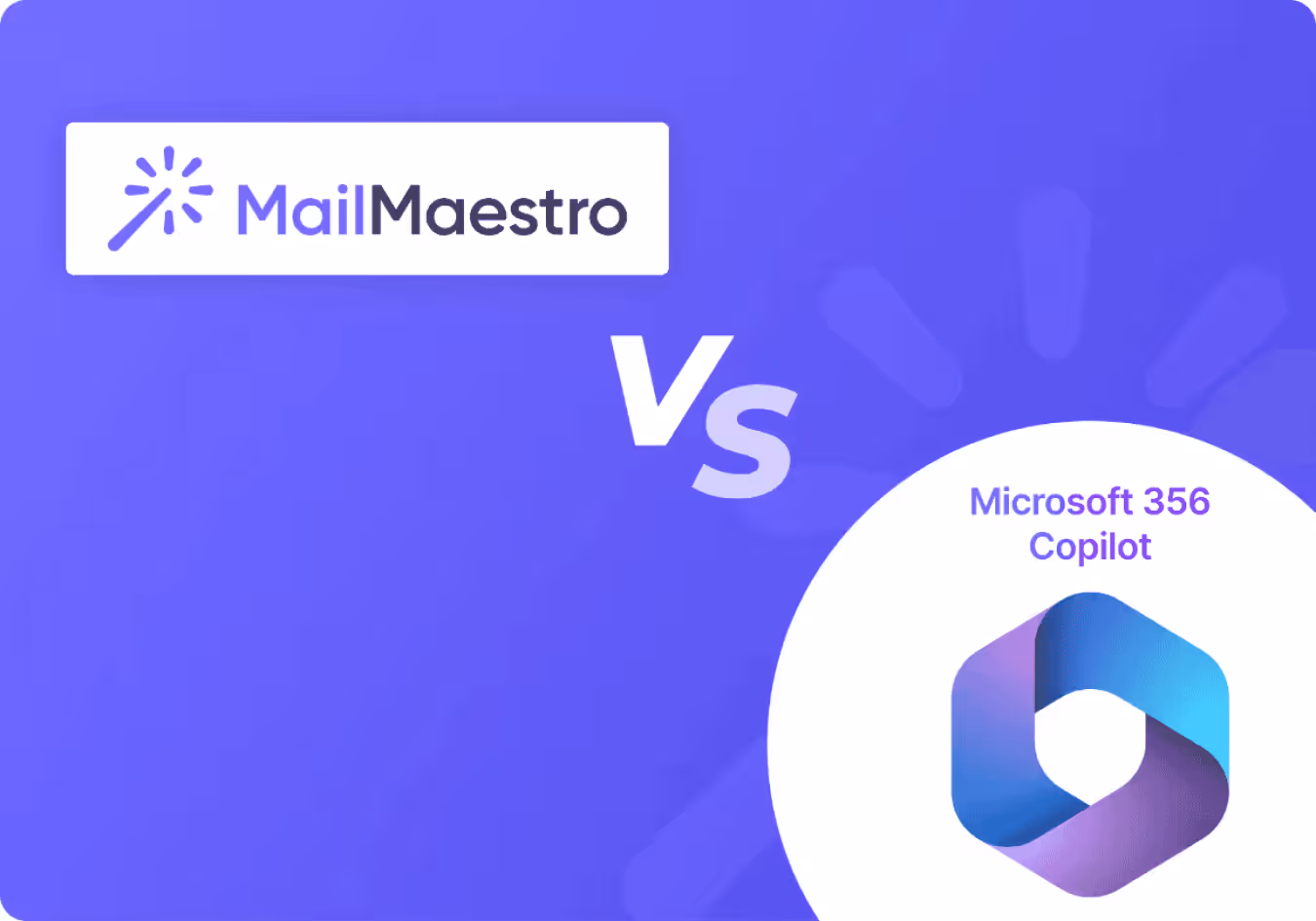 MailMaestro

VS

Microsoft 356 Copilot